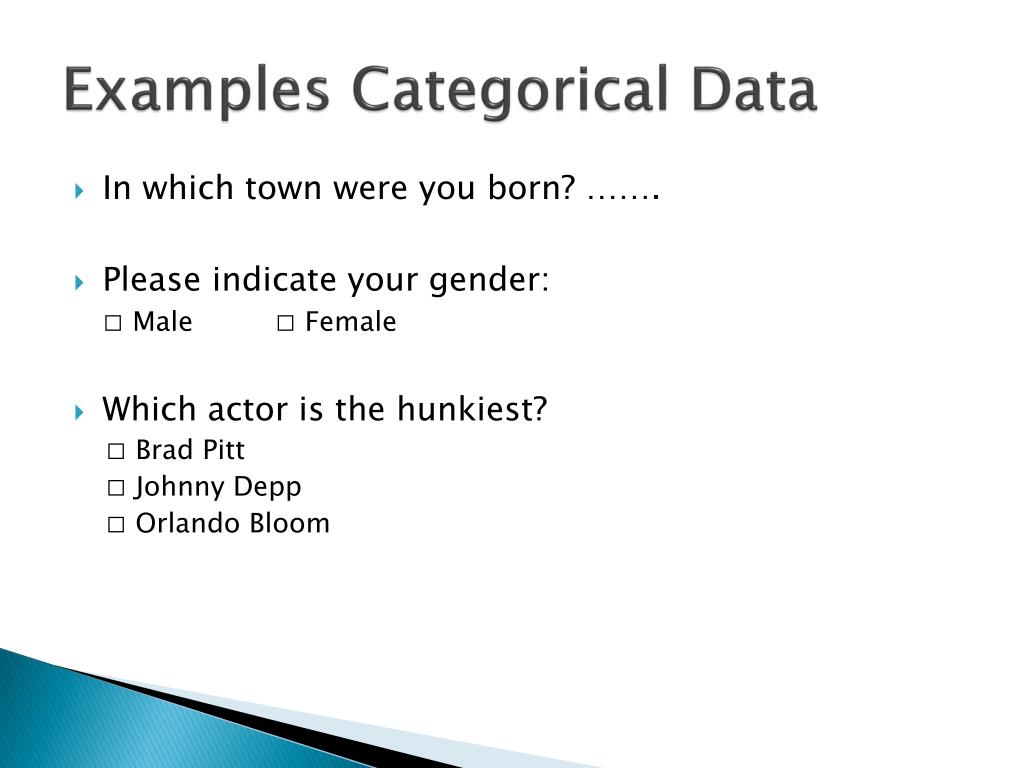 Examples Categorical Data

In which town were you born? …….

Please indicate your gender:
□ Male □ Female

Which actor is the hunkiest?
□ Brad Pitt
□ Johnny Depp
□ Orlando Bloom